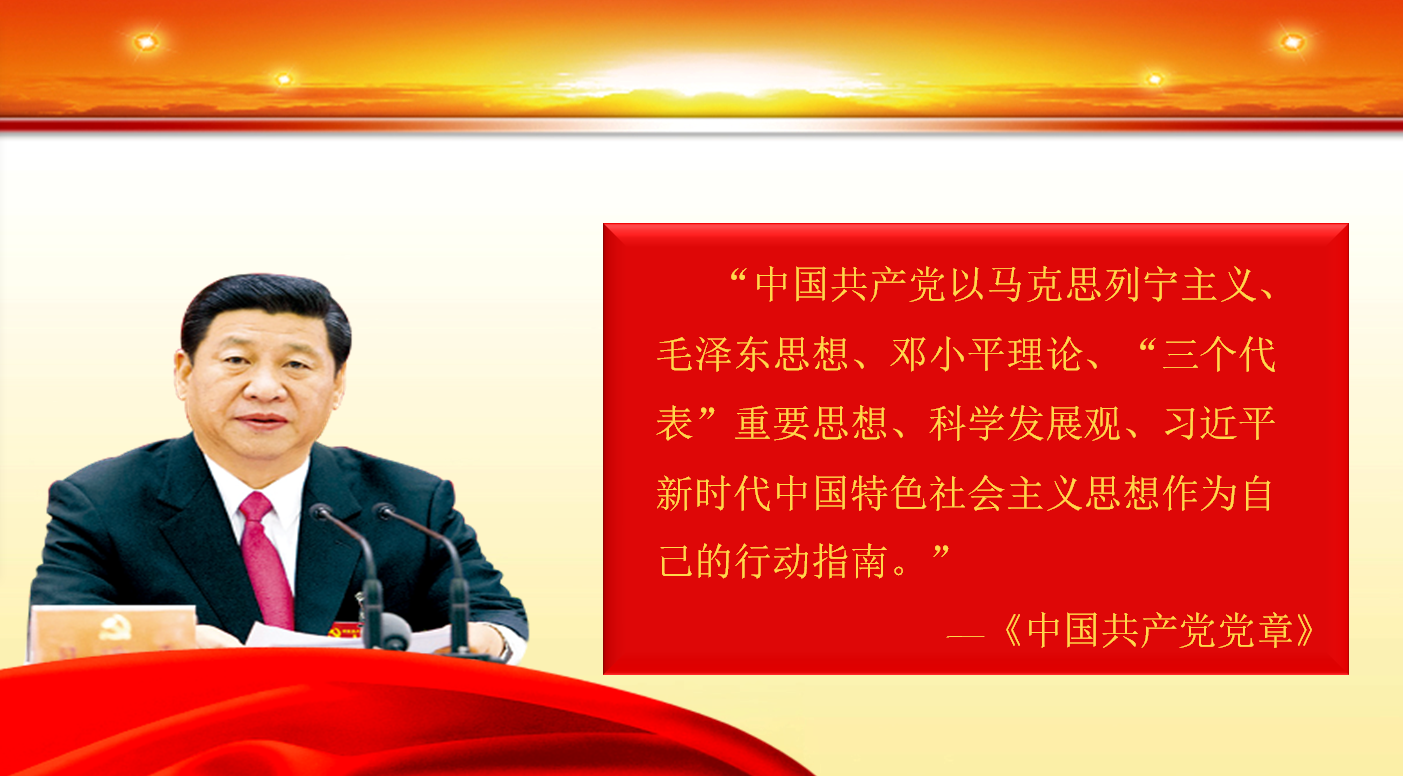 “中国共产党以马克思列宁主义、毛泽东思想、邓小平理论、“三个代表”重要思想、科学发展观、习近平新时代中国特色社会主义思想作为自己的行动指南。”

—《中国共产党党章》